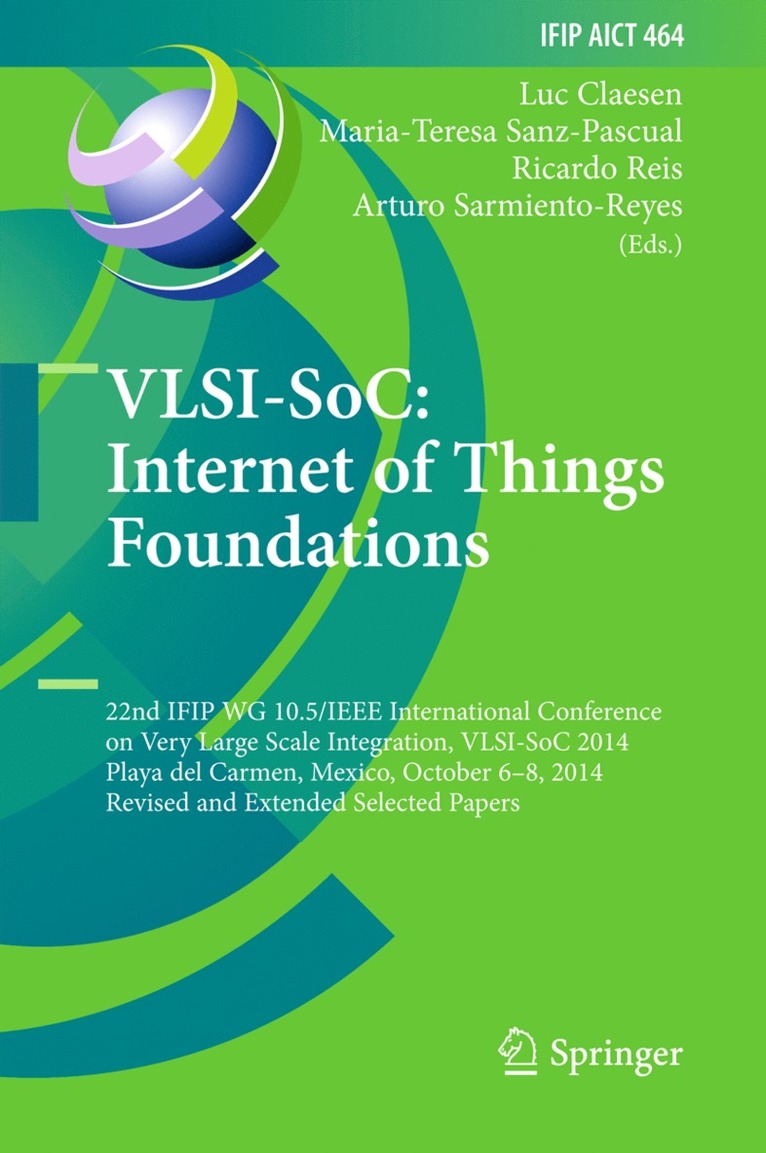 IFIP AICT 464

Luc Claesen
Maria-Teresa Sanz-Pascual
Ricardo Reis
Arturo Sarmiento-Reyes
(Eds.)

VLSI-SoC:
Internet of Things
Foundations

22nd IFIP WG 10.5/IEEE International Conference on Very Large Scale Integration, VLSI-SoC 2014
Playa del Carmen, Mexico, October 6–8, 2014
Revised and Extended Selected Papers

Springer